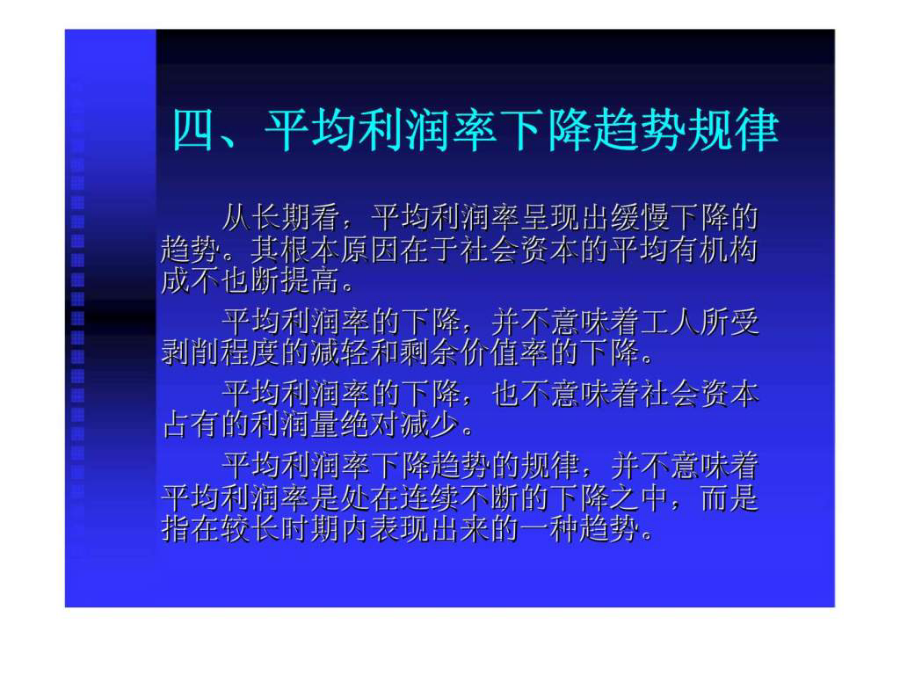 四、平均利润率下降趋势规律

从长期看，平均利润率呈现出缓慢下降的趋势。其根本原因在于社会资本的平均有机构成不也断提高。

平均利润率的下降，并不意味着工人所受剥削程度的减轻和剩余价值率的下降。

平均利润率的下降，也不意味着社会资本占有的利润量绝对减少。

平均利润率下降趋势的规律，并不意味着平均利润率是处在连续不断的下降之中，而是指在较长时期内表现出来的一种趋势。